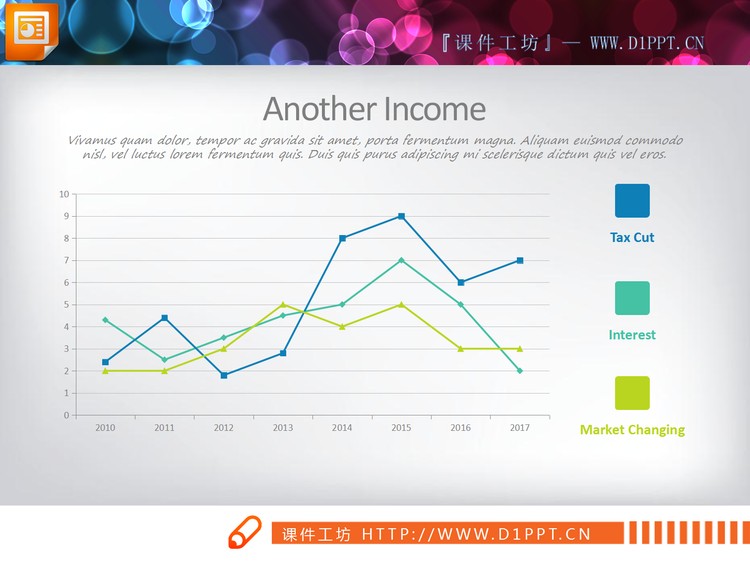 『课件工坊』— WWW.D1PPT.CN

Another Income

Vivamus quam dolor, tempor ac gravida sit amet, porta fermentum magna. Aliquam euismod commodo nisl, vel luctus lorem fermentum quis. Duis quis purus adipiscing mi scelerisque dictum quis vel eros.

10
9
8
7
6
5
4
3
2
1
0

2010 2011 2012 2013 2014 2015 2016 2017

Tax Cut

Interest

Market Changing

课件工坊 HTTP://WWW.D1PPT.CN